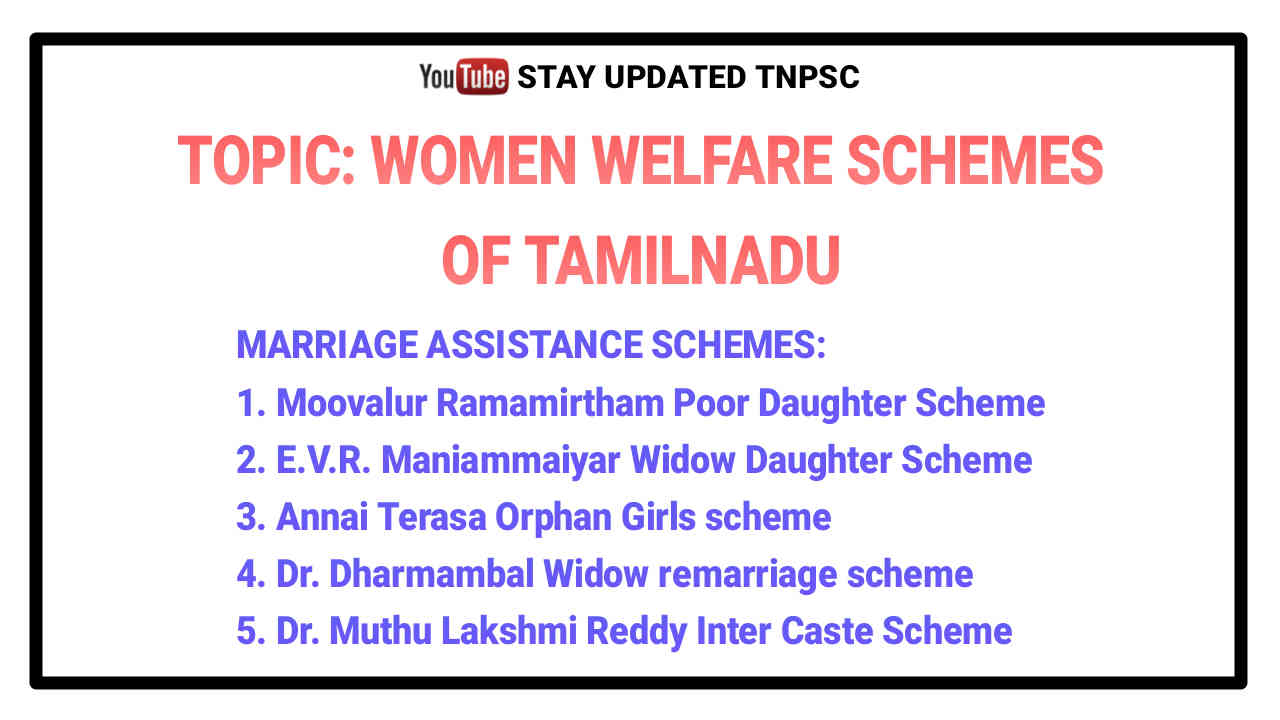 YouTube STAY UPDATED TNPSC

TOPIC: WOMEN WELFARE SCHEMES OF TAMILNADU

MARRIAGE ASSISTANCE SCHEMES:
1. Moovalur Ramamirtham Poor Daughter Scheme
2. E.V.R. Maniammaiyar Widow Daughter Scheme
3. Annai Terasa Orphan Girls scheme
4. Dr. Dharmambal Widow remarriage scheme
5. Dr. Muthu Lakshmi Reddy Inter Caste Scheme